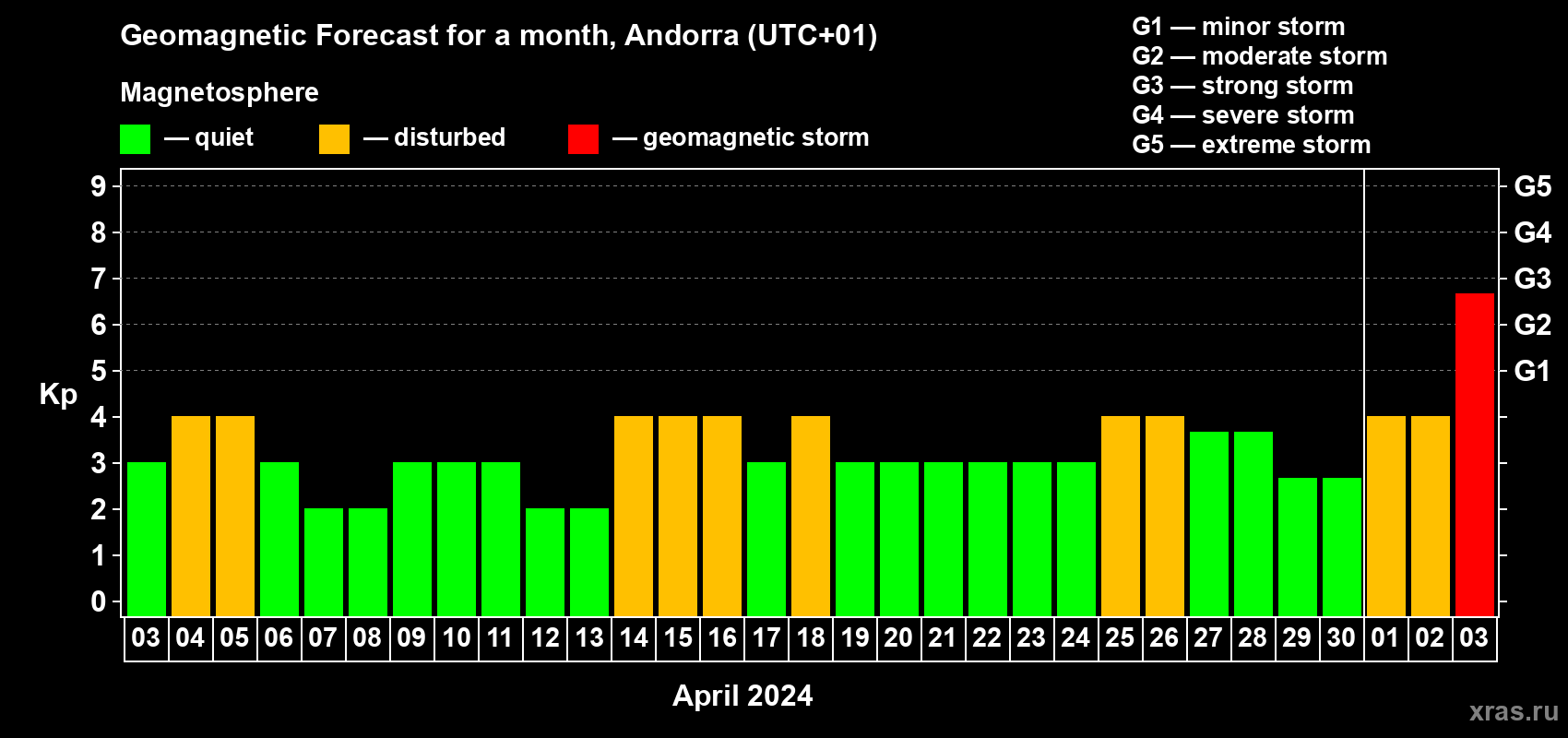 Geomagnetic Forecast for a month, Andorra (UTC+01)

Magnetosphere

— quiet — disturbed — geomagnetic storm

G1 — minor storm
G2 — moderate storm
G3 — strong storm
G4 — severe storm
G5 — extreme storm

Kp

9
8
7
6
5
4
3
2
1
0

G5
G4
G3
G2
G1

03 04 05 06 07 08 09 10 11 12 13 14 15 16 17 18 19 20 21 22 23 24 25 26 27 28 29 30 01 02 03

April 2024

xras.ru